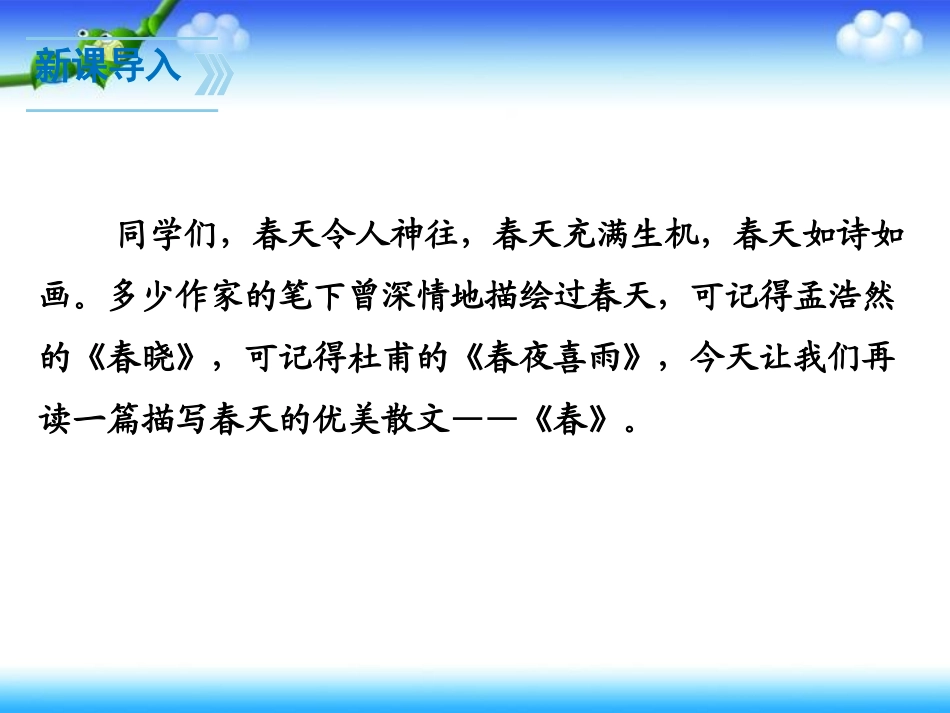 新课导入

同学们，春天令人神往，春天充满生机，春天如诗如画。多少作家的笔下曾深情地描绘过春天，可记得孟浩然的《春晓》，可记得杜甫的《春夜喜雨》，今天让我们再读一篇描写春天的优美散文——《春》。